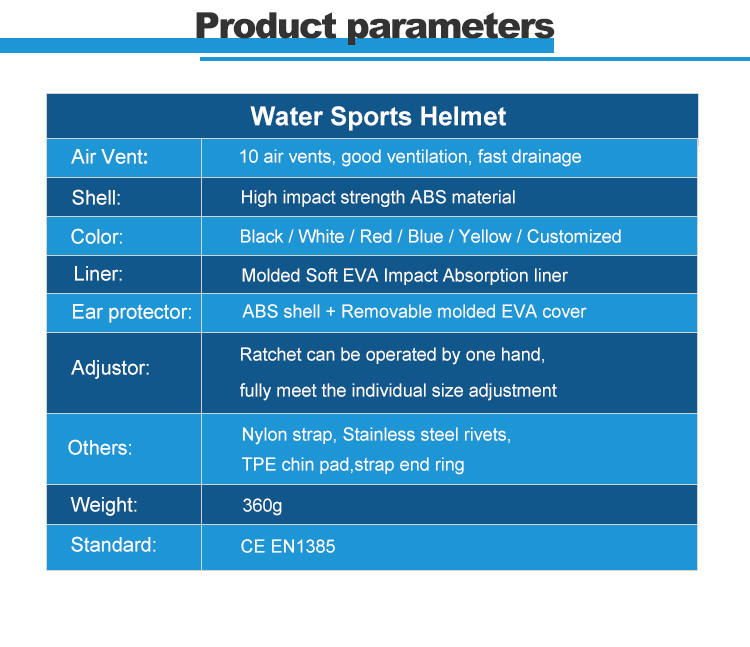 Product parameters

| Water Sports Helmet | |
|---|---|
| Air Vent: | 10 air vents, good ventilation, fast drainage |
| Shell: | High impact strength ABS material |
| Color: | Black / White / Red / Blue / Yellow / Customized |
| Liner: | Molded Soft EVA Impact Absorption liner |
| Ear protector: | ABS shell + Removable molded EVA cover |
| Adjustor: | Ratchet can be operated by one hand, fully meet the individual size adjustment |
| Others: | Nylon strap, Stainless steel rivets, TPE chin pad,strap end ring |
| Weight: | 360g |
| Standard: | CE EN1385 |